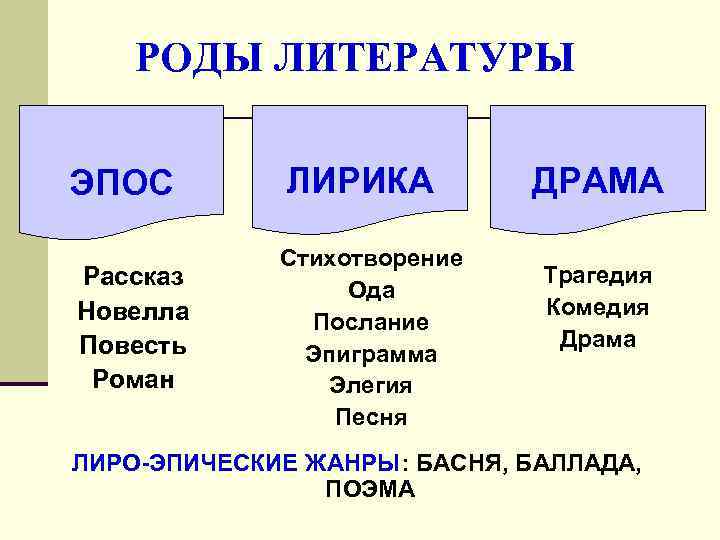 РОДЫ ЛИТЕРАТУРЫ

ЭПОС

Рассказ
Новелла
Повесть
Роман

ЛИРИКА

Стихотворение
Ода
Послание
Эпиграмма
Элегия
Песня

ДРАМА

Трагедия
Комедия
Драма

ЛИРО-ЭПИЧЕСКИЕ ЖАНРЫ: БАСНЯ, БАЛЛАДА, ПОЭМА